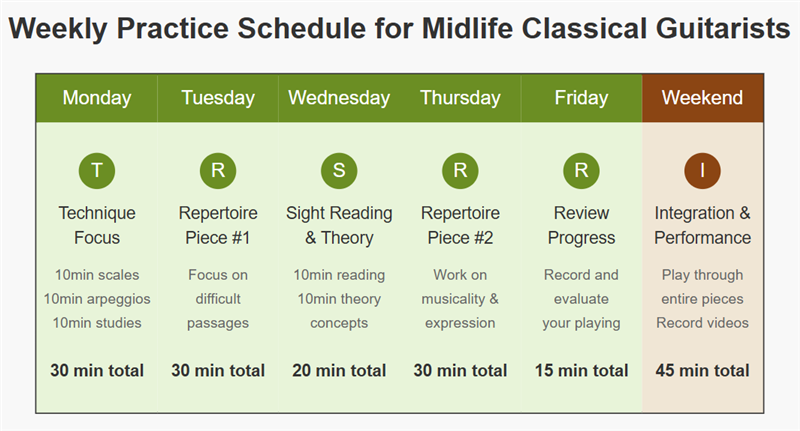 Weekly Practice Schedule for Midlife Classical Guitarists

| Monday | Tuesday | Wednesday | Thursday | Friday | Weekend |
|---|---|---|---|---|---|
| T | R | S | R | R | I |
| Technique Focus | Repertoire Piece #1 | Sight Reading & Theory | Repertoire Piece #2 | Review Progress | Integration & Performance |
| 10min scales 10min arpeggios 10min studies | Focus on difficult passages | 10min reading 10min theory concepts | Work on musicality & expression | Record and evaluate your playing | Play through entire pieces Record videos |
| 30 min total | 30 min total | 20 min total | 30 min total | 15 min total | 45 min total |